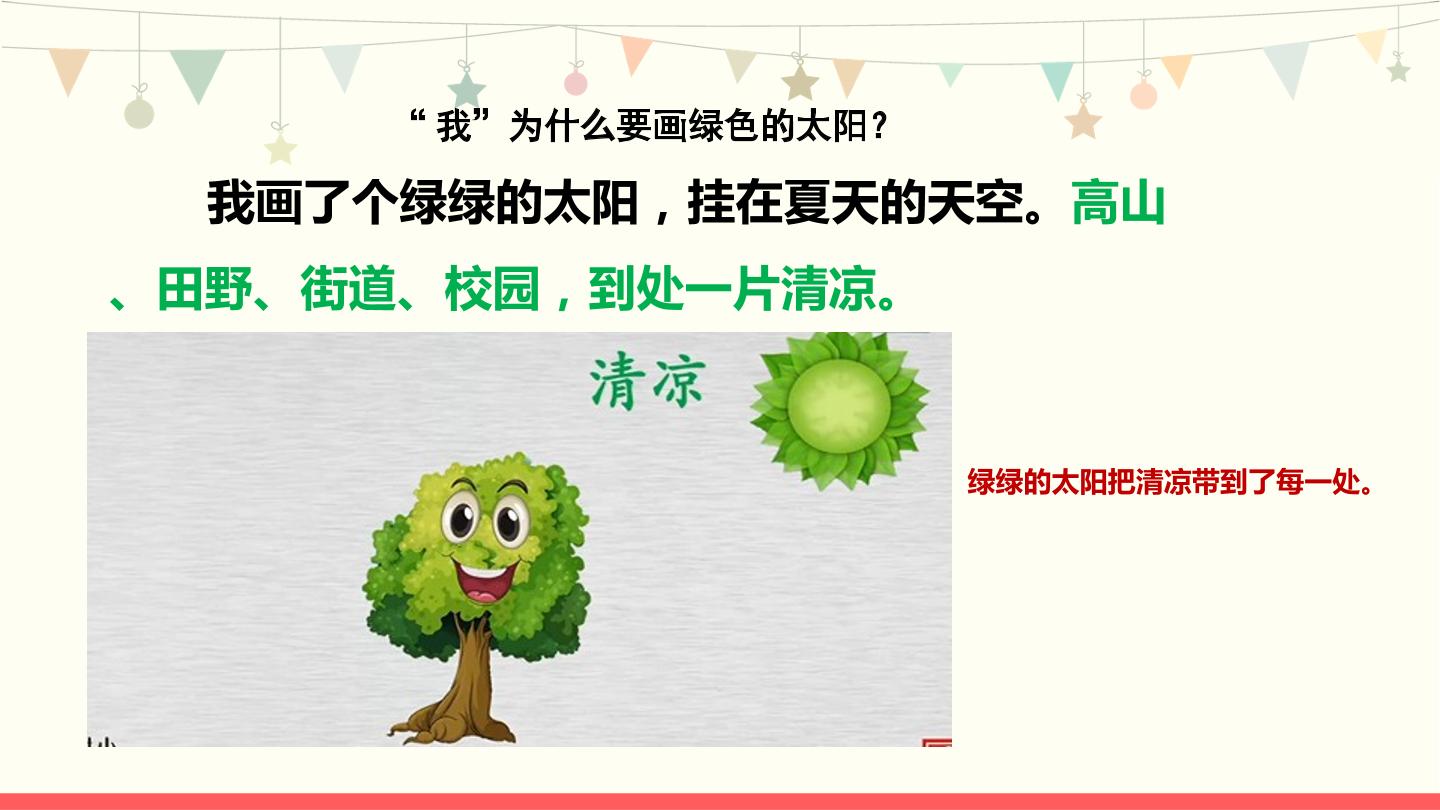 “我”为什么要画绿色的太阳？

我画了个绿绿的太阳，挂在夏天的天空。高山、田野、街道、校园，到处一片清凉。

清凉

绿绿的太阳把清凉带到了每一处。